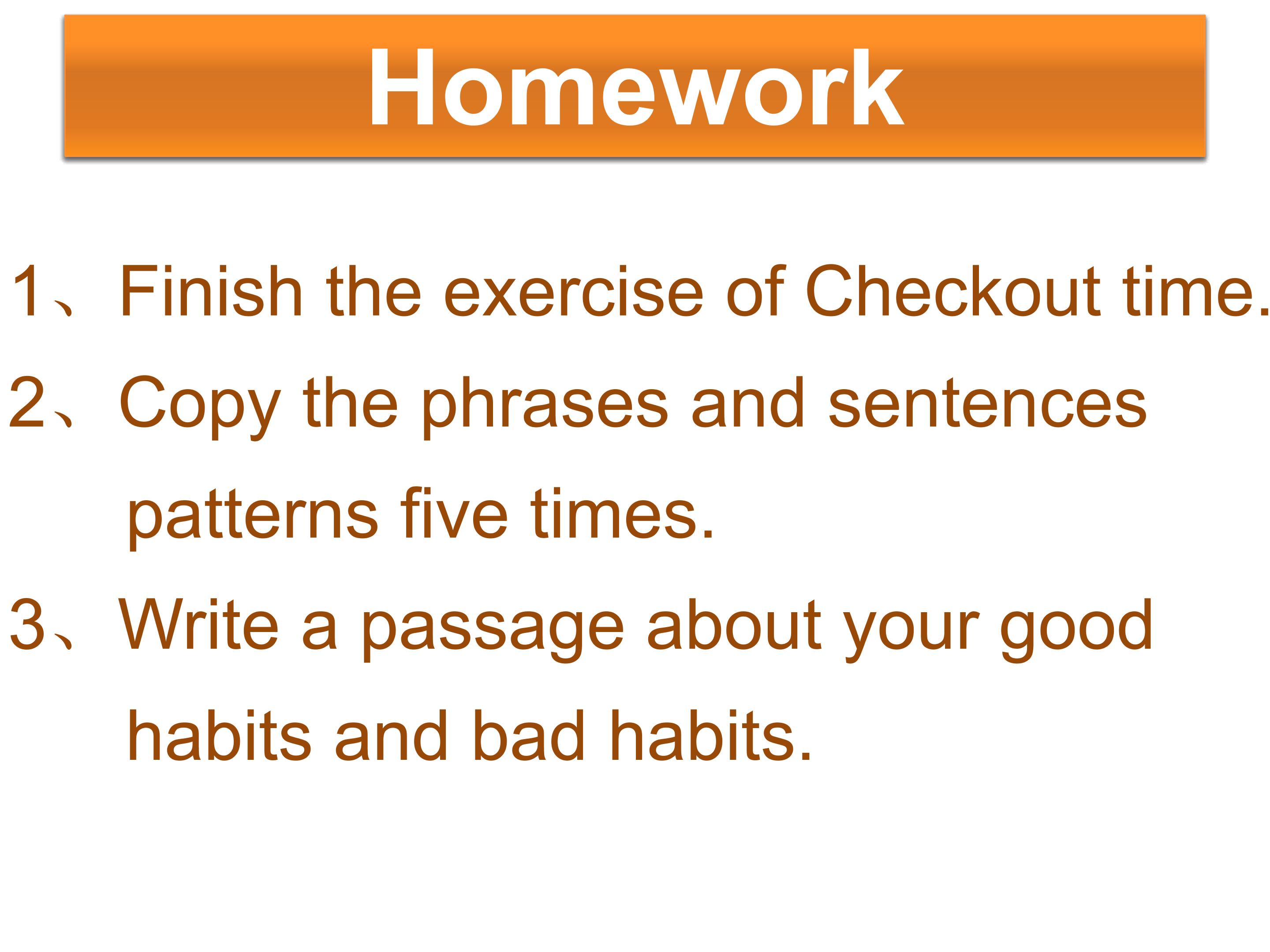 Homework

1、Finish the exercise of Checkout time.

2、Copy the phrases and sentences patterns five times.

3、Write a passage about your good habits and bad habits.